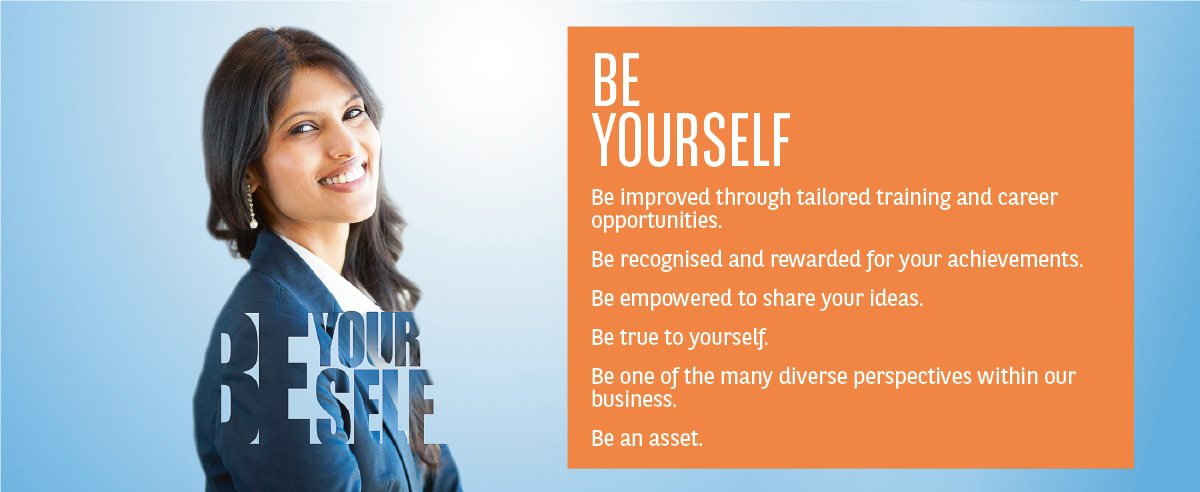 BE YOUR SELF

BE
YOURSELF

Be improved through tailored training and career opportunities.

Be recognised and rewarded for your achievements.

Be empowered to share your ideas.

Be true to yourself.

Be one of the many diverse perspectives within our business.

Be an asset.